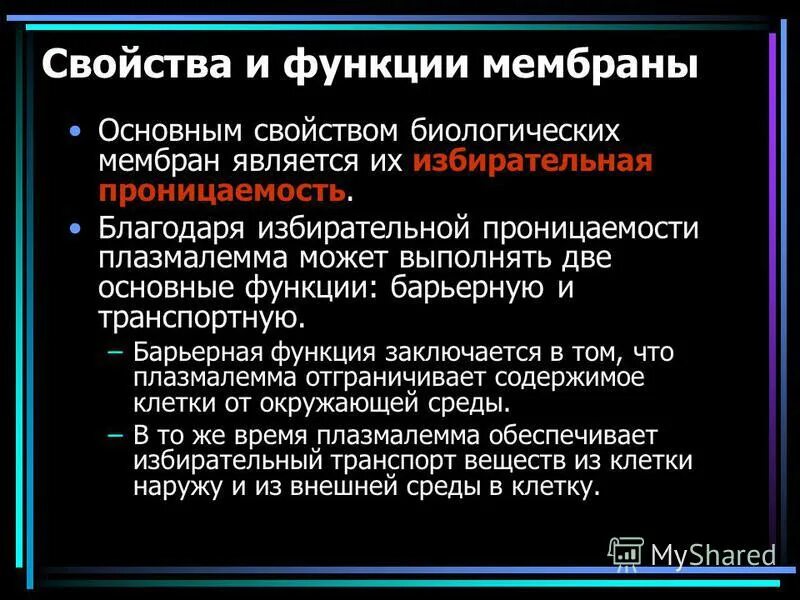 Свойства и функции мембраны

• Основным свойством биологических мембран является их избирательная проницаемость.

• Благодаря избирательной проницаемости плазмалемма может выполнять две основные функции: барьерную и транспортную.

– Барьерная функция заключается в том, что плазмалемма отграничивает содержимое клетки от окружающей среды.

– В то же время плазмалемма обеспечивает избирательный транспорт веществ из клетки наружу и из внешней среды в клетку.

MyShared